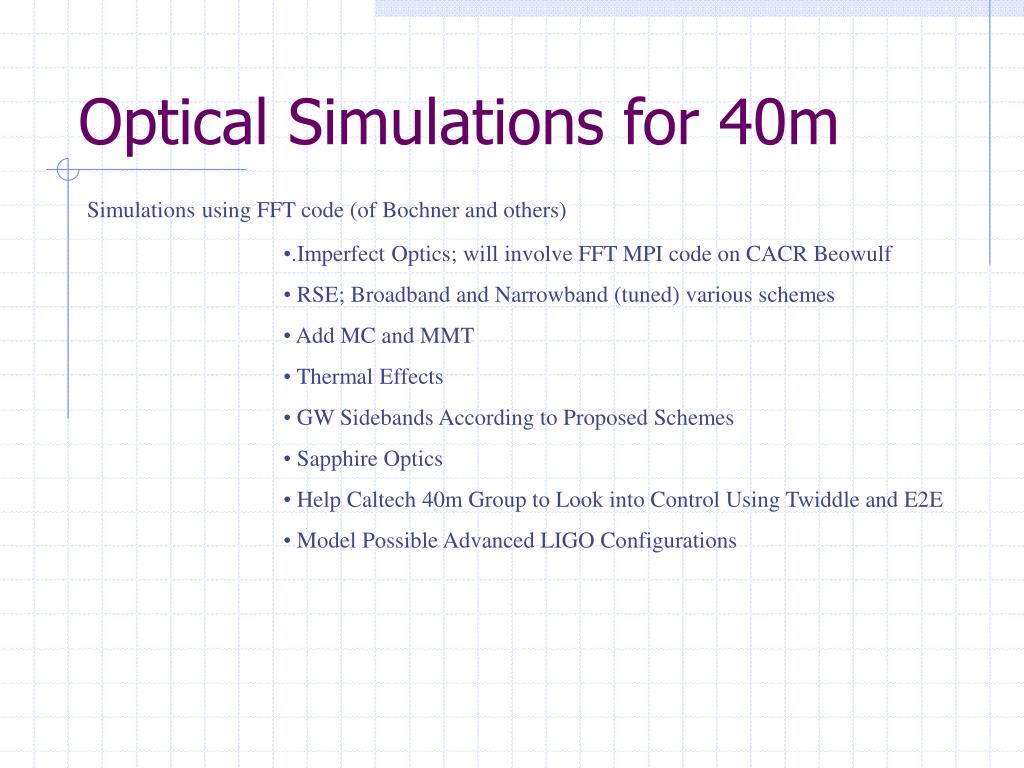 Optical Simulations for 40m

Simulations using FFT code (of Bochner and others)

•.Imperfect Optics; will involve FFT MPI code on CACR Beowulf

• RSE; Broadband and Narrowband (tuned) various schemes

• Add MC and MMT

• Thermal Effects

• GW Sidebands According to Proposed Schemes

• Sapphire Optics

• Help Caltech 40m Group to Look into Control Using Twiddle and E2E

• Model Possible Advanced LIGO Configurations